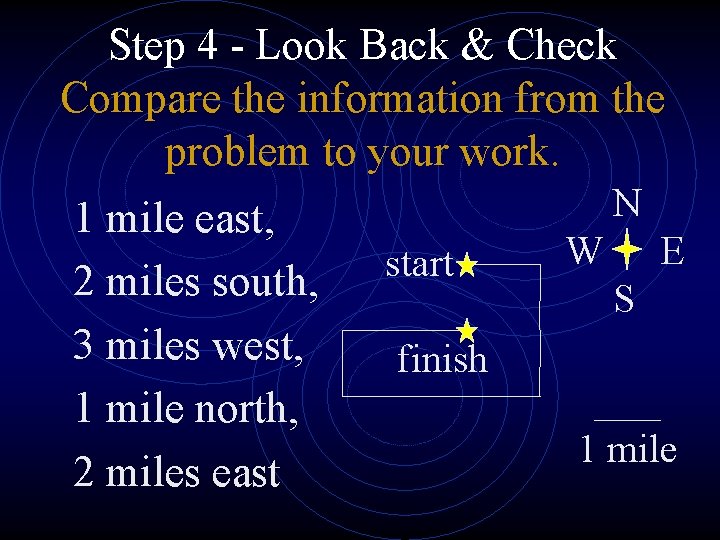 Step 4 - Look Back & Check

Compare the information from the problem to your work.

1 mile east,

2 miles south,

3 miles west,

1 mile north,

2 miles east

start

finish

N

W

E

S

1 mile